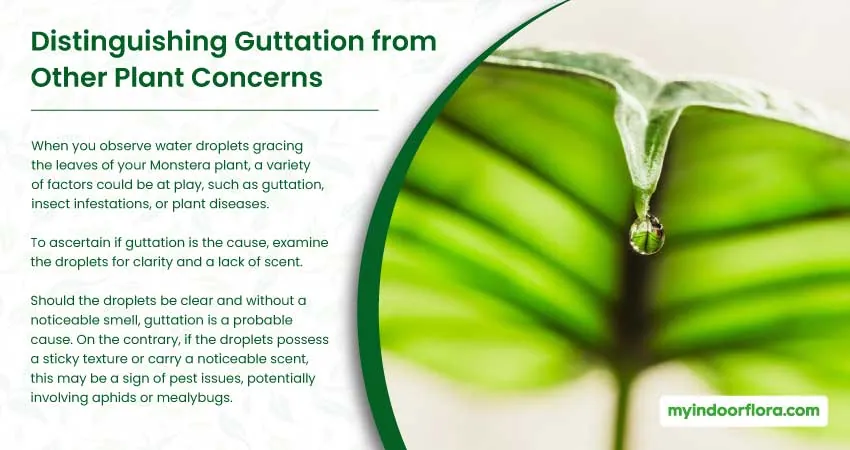 Distinguishing Guttation from Other Plant Concerns

When you observe water droplets gracing the leaves of your Monstera plant, a variety of factors could be at play, such as guttation, insect infestations, or plant diseases.

To ascertain if guttation is the cause, examine the droplets for clarity and a lack of scent.

Should the droplets be clear and without a noticeable smell, guttation is a probable cause. On the contrary, if the droplets possess a sticky texture or carry a noticeable scent, this may be a sign of pest issues, potentially involving aphids or mealybugs.

myindoorflora.com